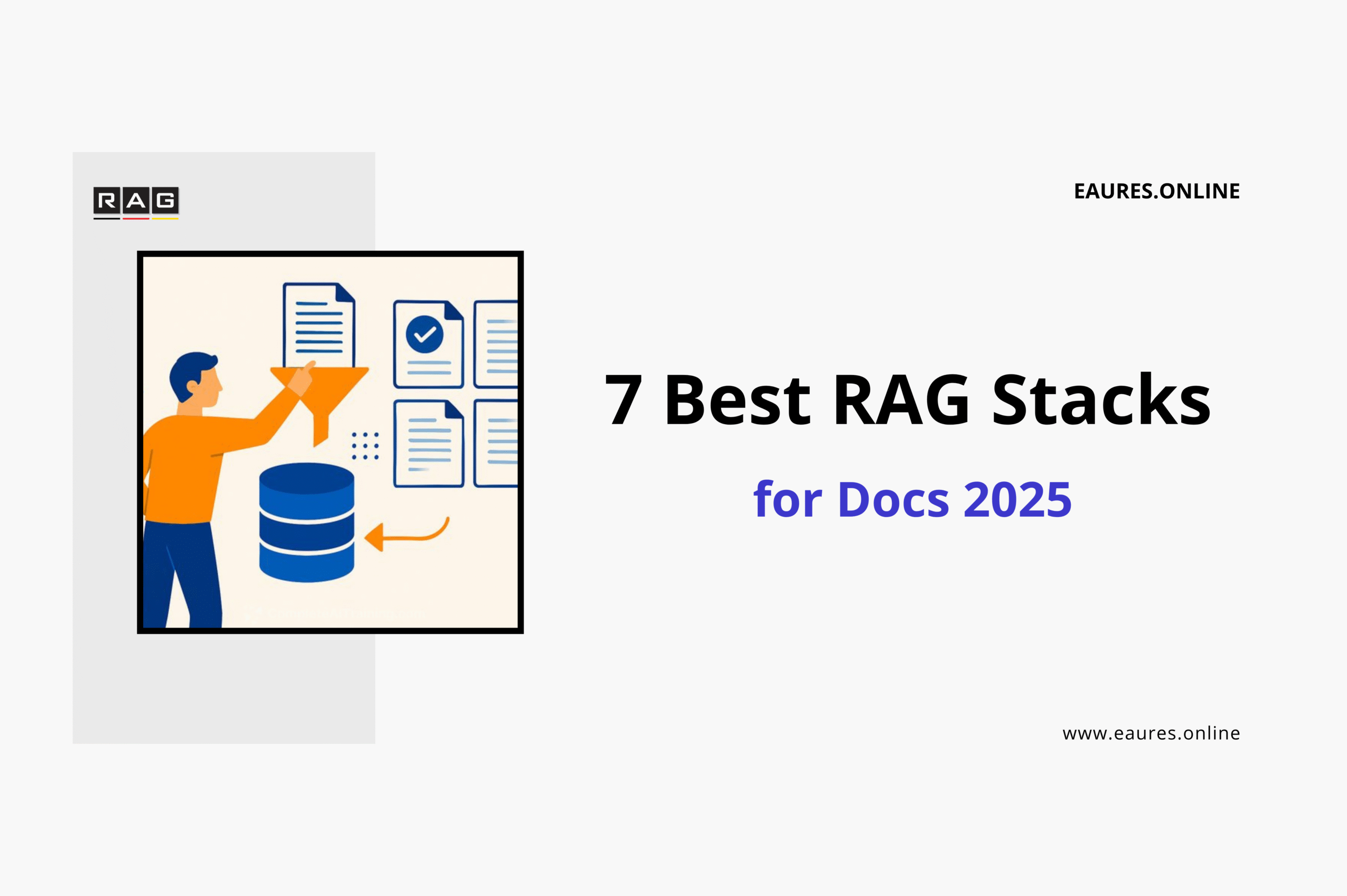 RAG

EAURES.ONLINE

7 Best RAG Stacks

for Docs 2025

www.eaures.online